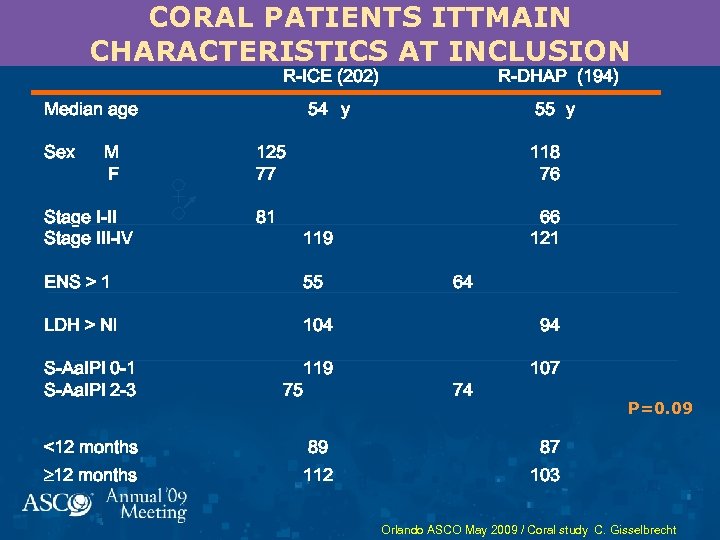 CORAL PATIENTS ITTMAIN CHARACTERISTICS AT INCLUSION

| | R-ICE (202) | R-DHAP (194) |
|---|---|---|
| Median age | 54 y | 55 y |
| Sex M | 125 | 118 |
| F | 77 | 76 |
| Stage I-II | 81 | 66 |
| Stage III-IV | 119 | 121 |
| ENS > 1 | 55 | 64 |
| LDH > Nl | 104 | 94 |
| S-AaIPI 0-1 | 119 | 107 |
| S-AaIPI 2-3 | 75 | 74 |
| <12 months | 89 | 87 |
| ≥12 months | 112 | 103 |

P=0.09

ASCO Annual '09 Meeting

Orlando ASCO May 2009 / Coral study C. Gisselbrecht